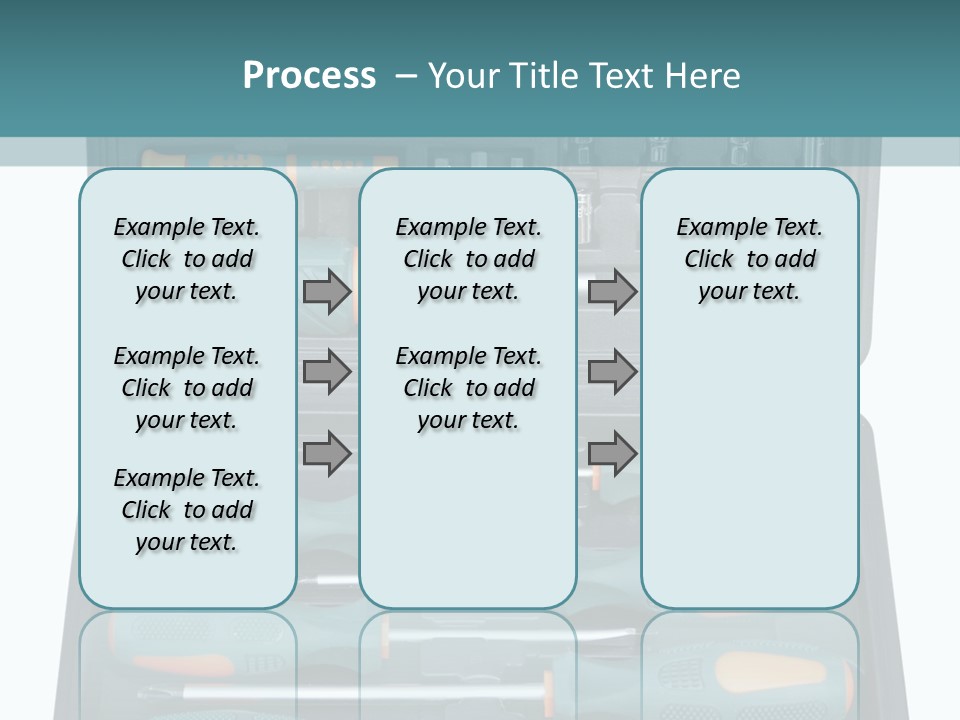 Process – Your Title Text Here

Example Text. Click to add your text.

Example Text. Click to add your text.

Example Text. Click to add your text.

Example Text. Click to add your text.

Example Text. Click to add your text.

Example Text. Click to add your text.